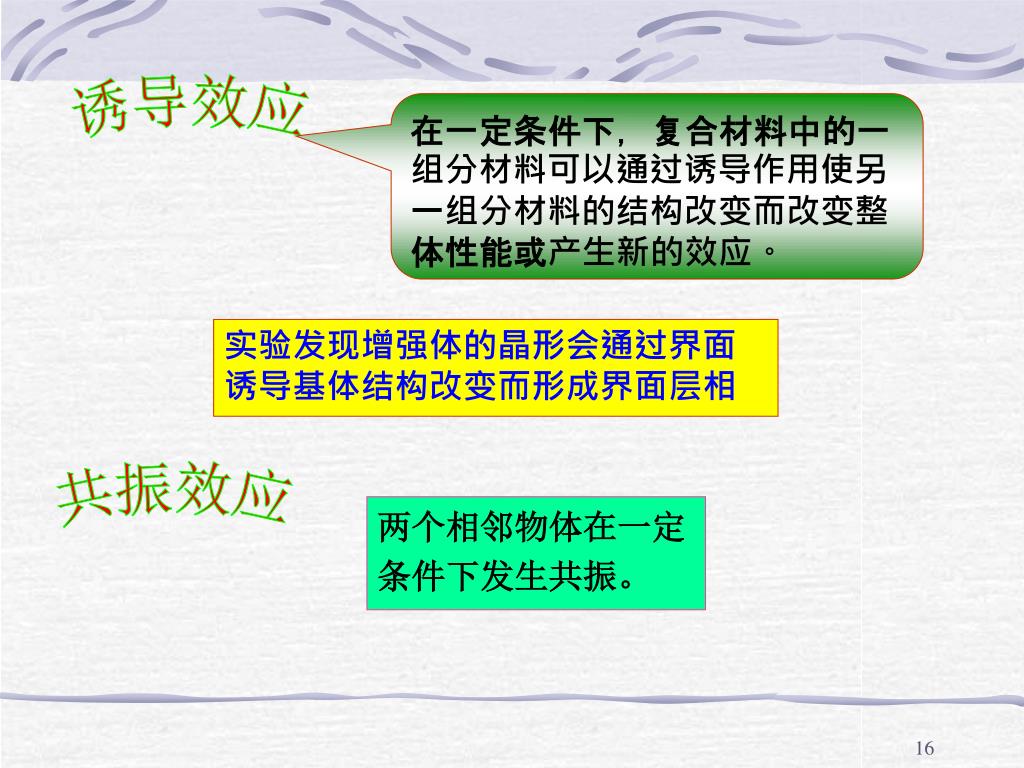 诱导效应

在一定条件下，复合材料中的一组分材料可以通过诱导作用使另一组分材料的结构改变而改变整体性能或产生新的效应。

实验发现增强体的晶形会通过界面诱导基体结构改变而形成界面层相

共振效应

两个相邻物体在一定条件下发生共振。

16